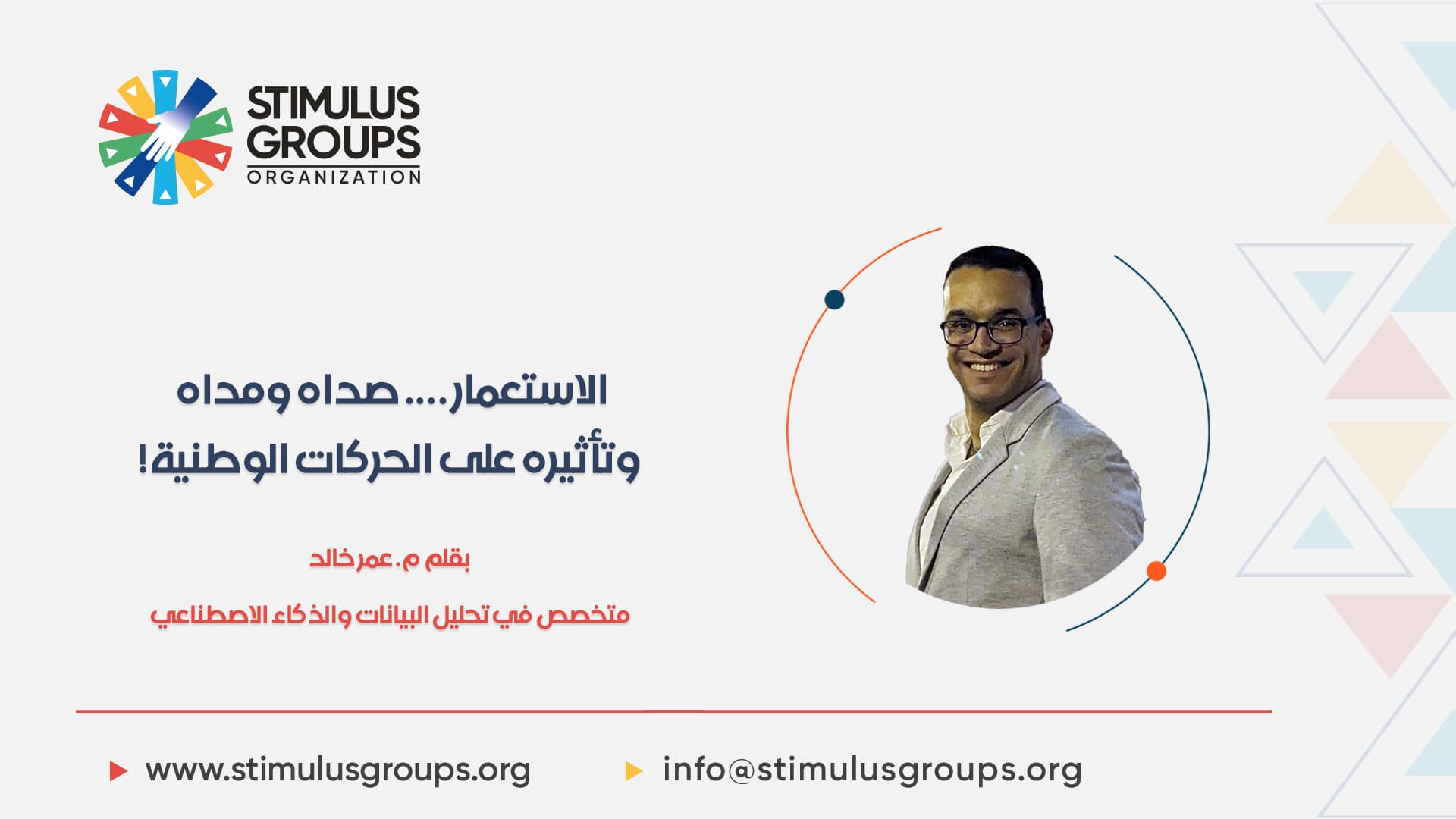 STIMULUS GROUPS
ORGANIZATION

الاستعمار.... صداه ومداه
وتأثيره على الحركات الوطنية!

بقلم م. عمر خالد

متخصص في تحليل البيانات والذكاء الاصطناعي

www.stimulusgroups.org

info@stimulusgroups.org